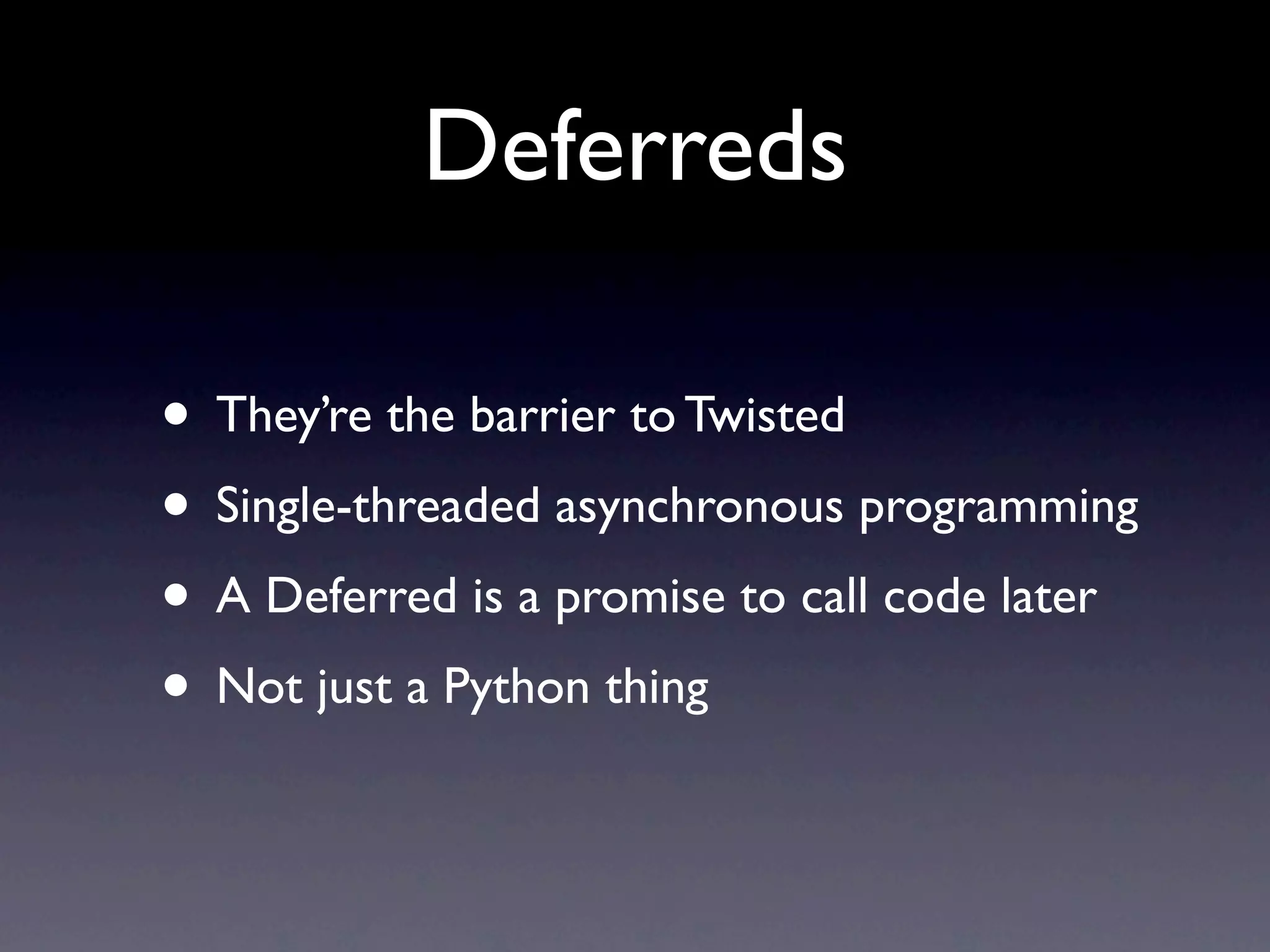 Deferreds

• They’re the barrier to Twisted
• Single-threaded asynchronous programming
• A Deferred is a promise to call code later
• Not just a Python thing